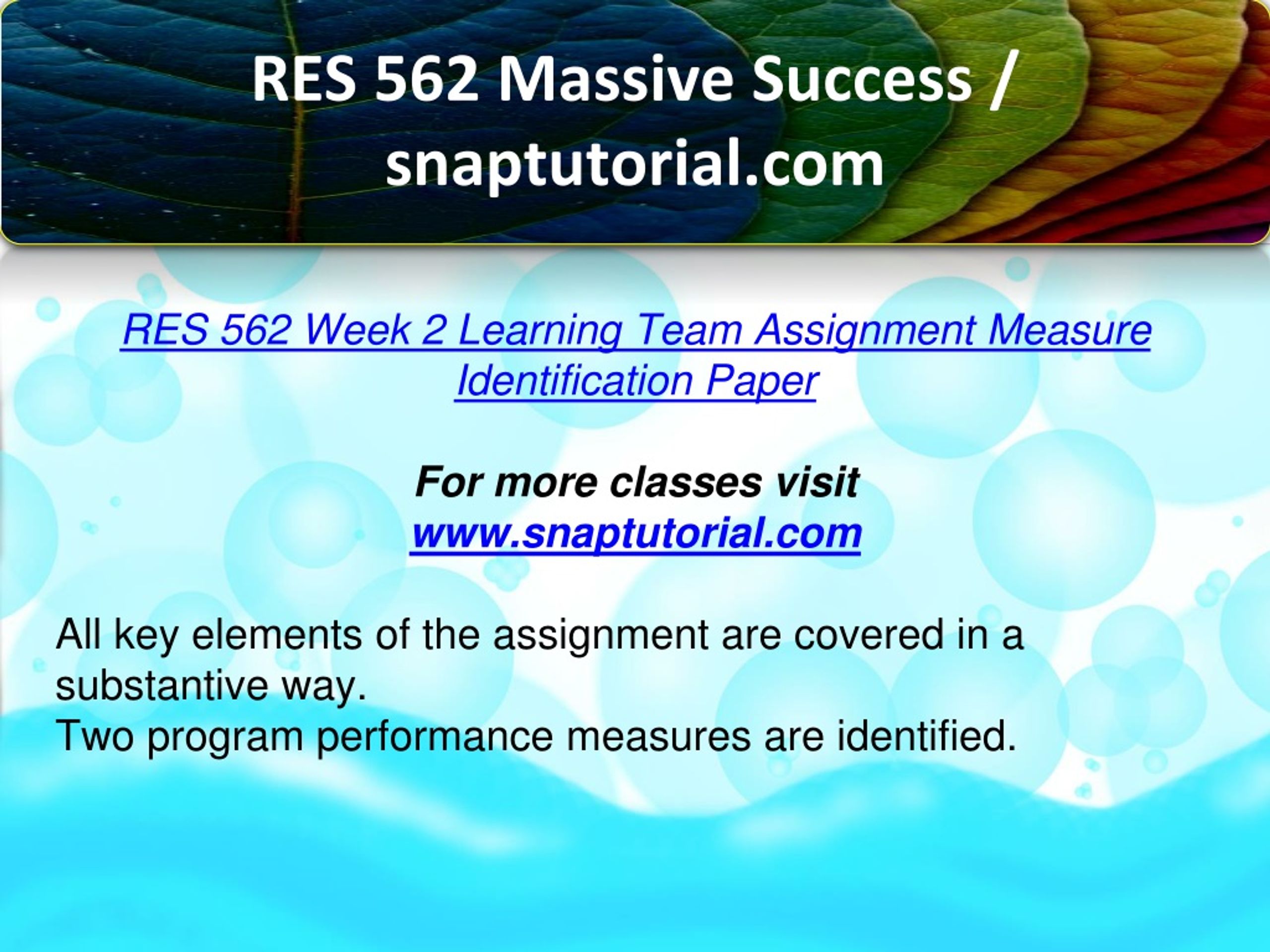 RES 562 Massive Success / snaptutorial.com

RES 562 Week 2 Learning Team Assignment Measure Identification Paper

For more classes visit
www.snaptutorial.com

All key elements of the assignment are covered in a substantive way.
Two program performance measures are identified.